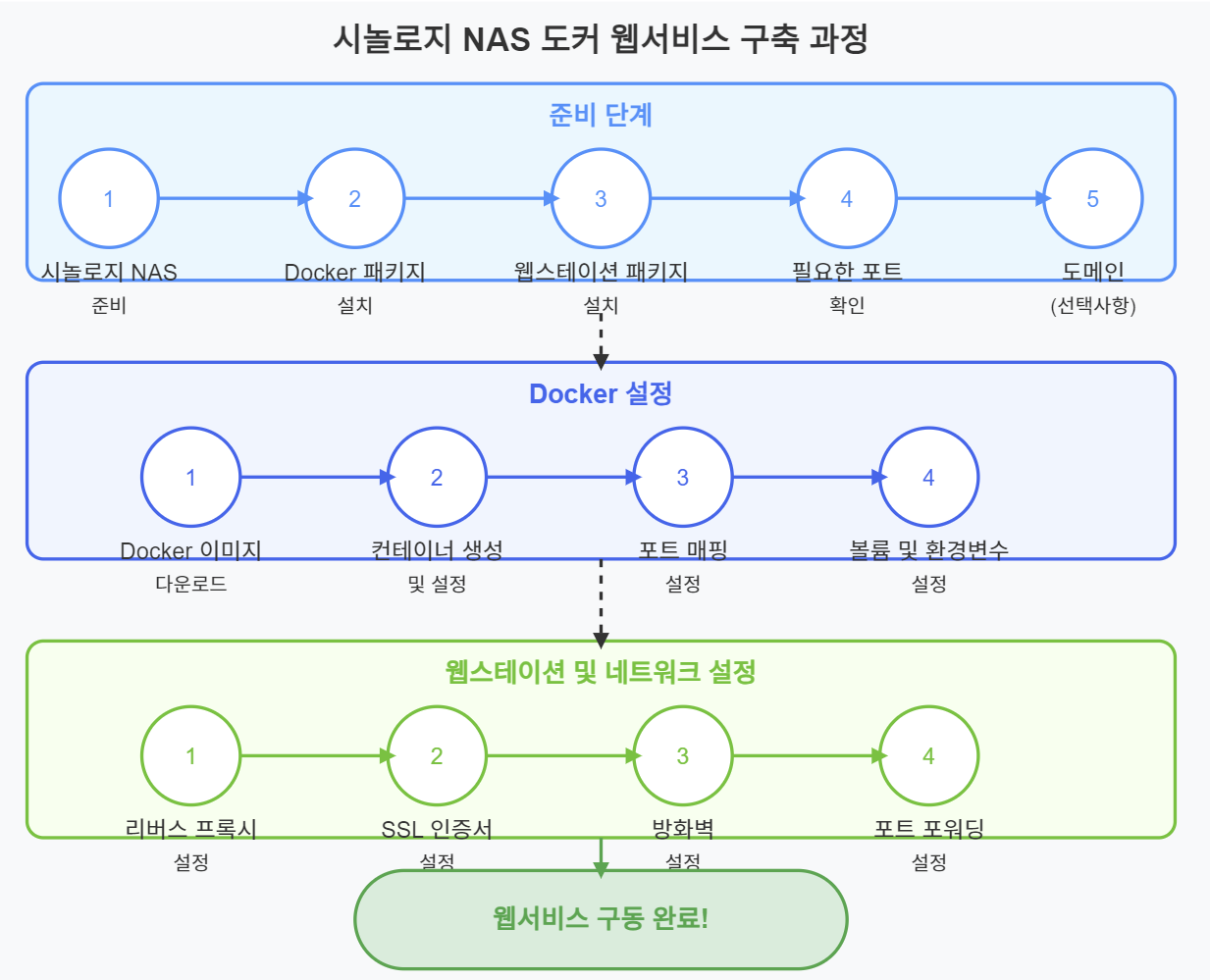 시놀로지 NAS 도커 웹서비스 구축 과정

준비 단계

1
시놀로지 NAS 준비

2
Docker 패키지 설치

3
웹스테이션 패키지 설치

4
필요한 포트 확인

5
도메인 (선택사항)

Docker 설정

1
Docker 이미지 다운로드

2
컨테이너 생성 및 설정

3
포트 매핑 설정

4
볼륨 및 환경변수 설정

웹스테이션 및 네트워크 설정

1
리버스 프록시 설정

2
SSL 인증서 설정

3
방화벽 설정

4
포트 포워딩 설정

웹서비스 구동 완료!